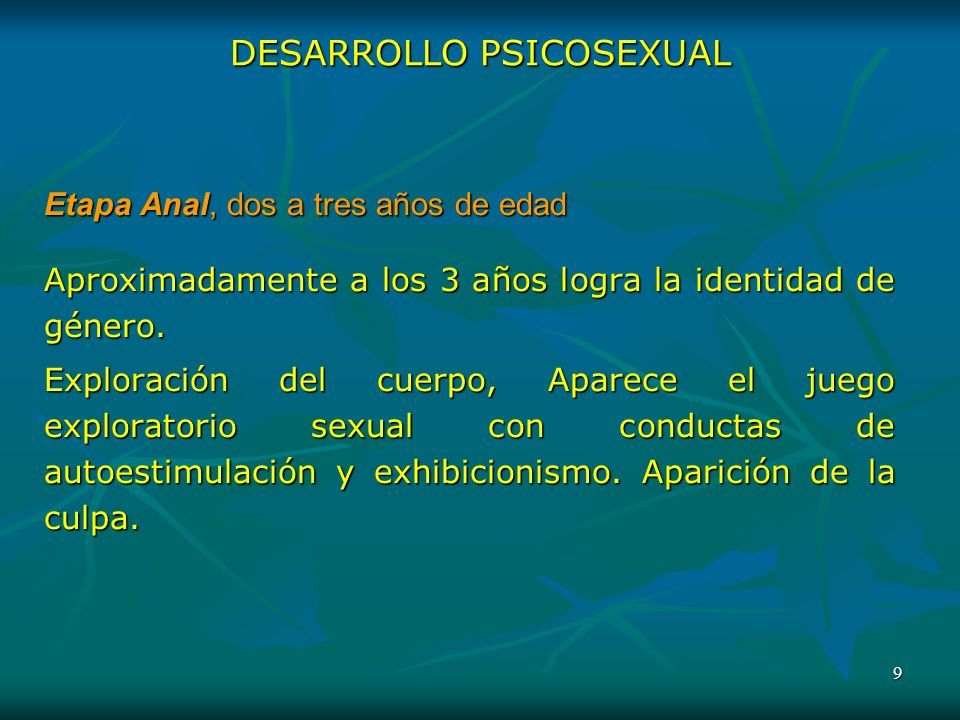 DESARROLLO PSICOSEXUAL

Etapa Anal, dos a tres años de edad

Aproximadamente a los 3 años logra la identidad de género.

Exploración del cuerpo, Aparece el juego exploratorio sexual con conductas de autoestimulación y exhibicionismo. Aparición de la culpa.

9